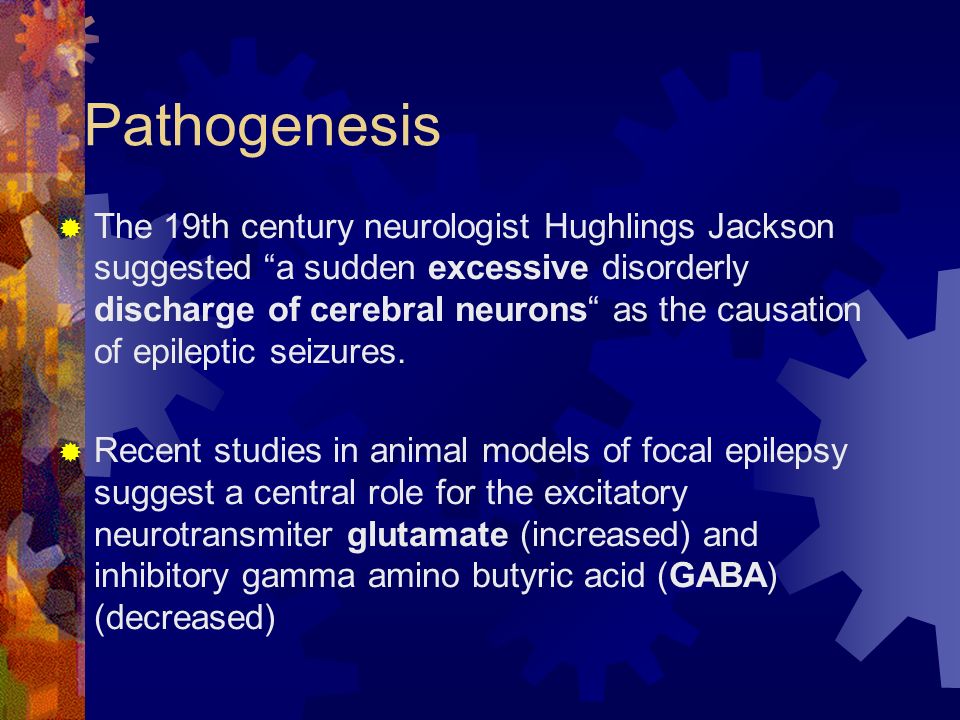 Pathogenesis

The 19th century neurologist Hughlings Jackson suggested “a sudden excessive disorderly discharge of cerebral neurons“ as the causation of epileptic seizures.

Recent studies in animal models of focal epilepsy suggest a central role for the excitatory neurotransmiter glutamate (increased) and inhibitory gamma amino butyric acid (GABA) (decreased)